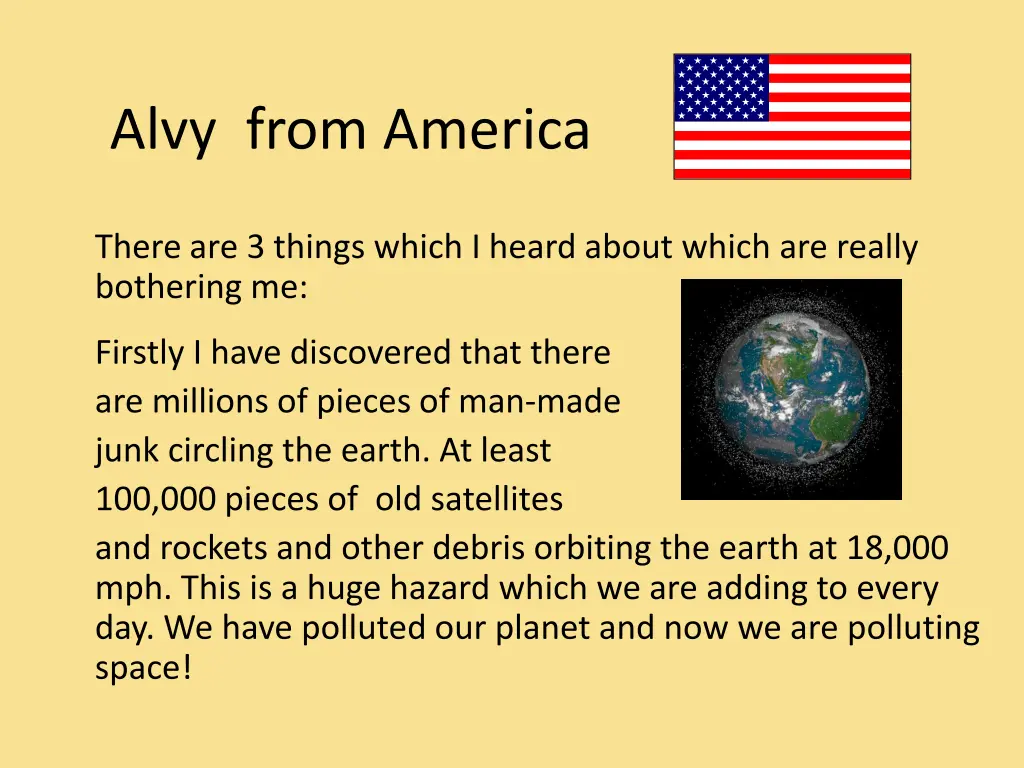 Alvy from America

There are 3 things which I heard about which are really bothering me:

Firstly I have discovered that there are millions of pieces of man-made junk circling the earth. At least 100,000 pieces of old satellites and rockets and other debris orbiting the earth at 18,000 mph. This is a huge hazard which we are adding to every day. We have polluted our planet and now we are polluting space!